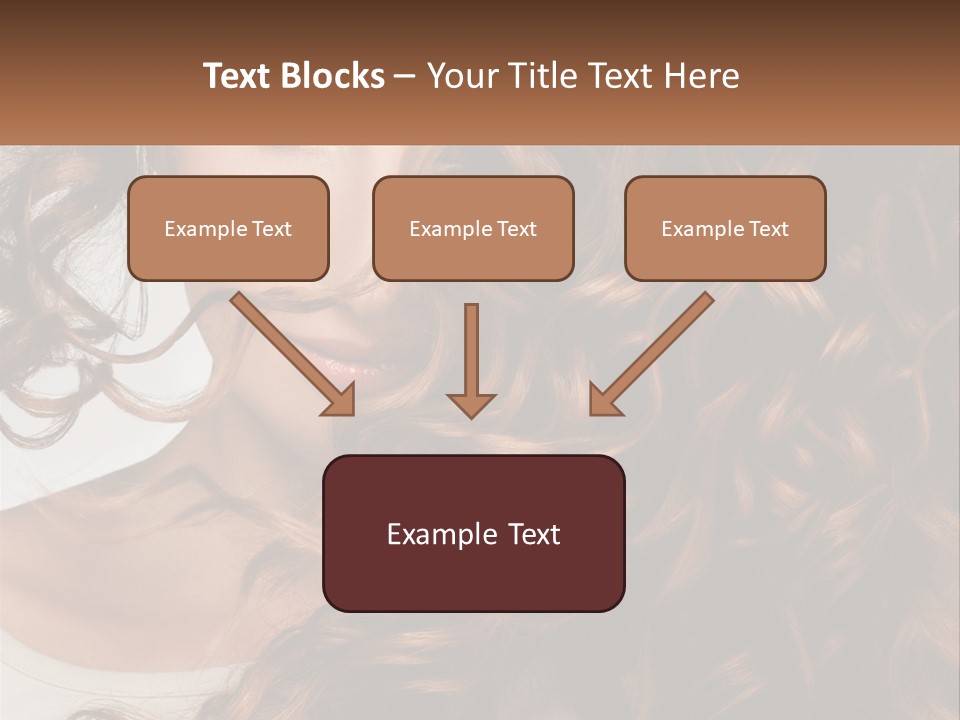 Text Blocks – Your Title Text Here

Example Text

Example Text

Example Text

Example Text